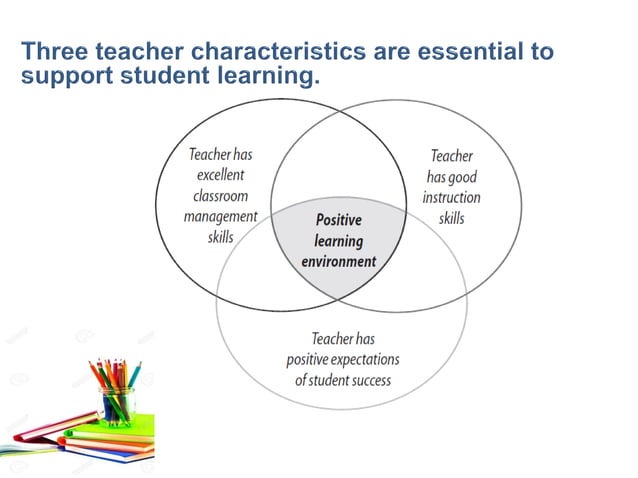 Three teacher characteristics are essential to support student learning.

Teacher has excellent classroom management skills

Teacher has good instruction skills

Positive learning environment

Teacher has positive expectations of student success